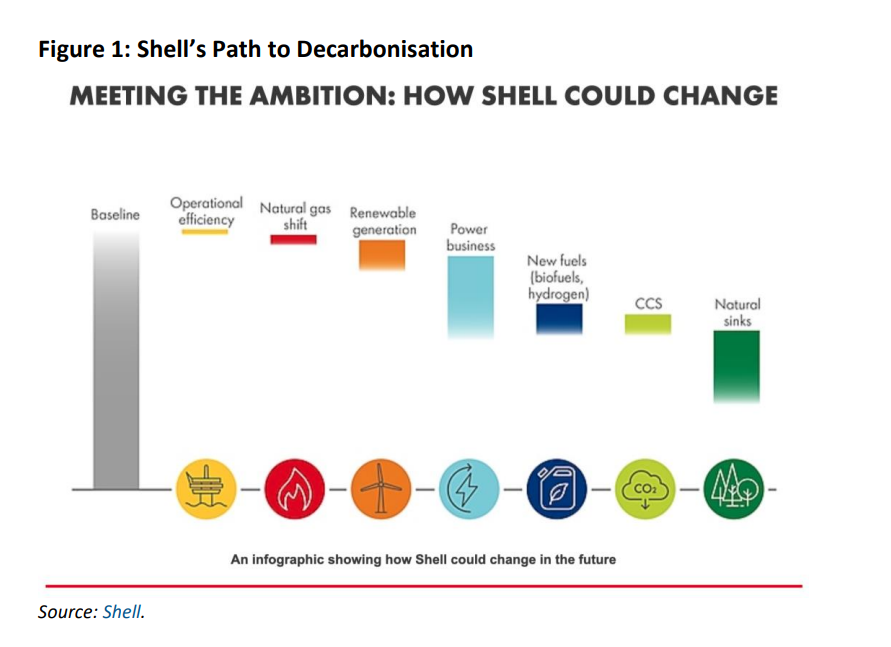 Figure 1: Shell's Path to Decarbonisation

MEETING THE AMBITION: HOW SHELL COULD CHANGE

Baseline

Operational efficiency

Natural gas shift

Renewable generation

Power business

New fuels (biofuels, hydrogen)

CCS

Natural sinks

$CO_2$

An infographic showing how Shell could change in the future

Source: Shell.